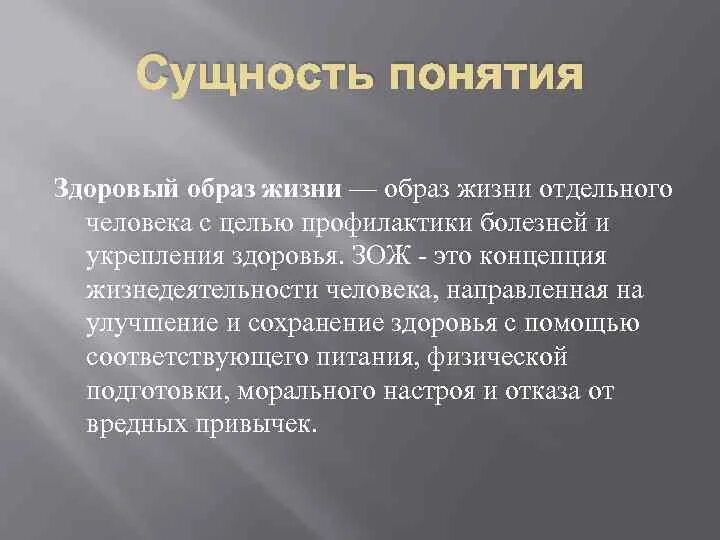 Сущность понятия

Здоровый образ жизни — образ жизни отдельного человека с целью профилактики болезней и укрепления здоровья. ЗОЖ - это концепция жизнедеятельности человека, направленная на улучшение и сохранение здоровья с помощью соответствующего питания, физической подготовки, морального настроя и отказа от вредных привычек.